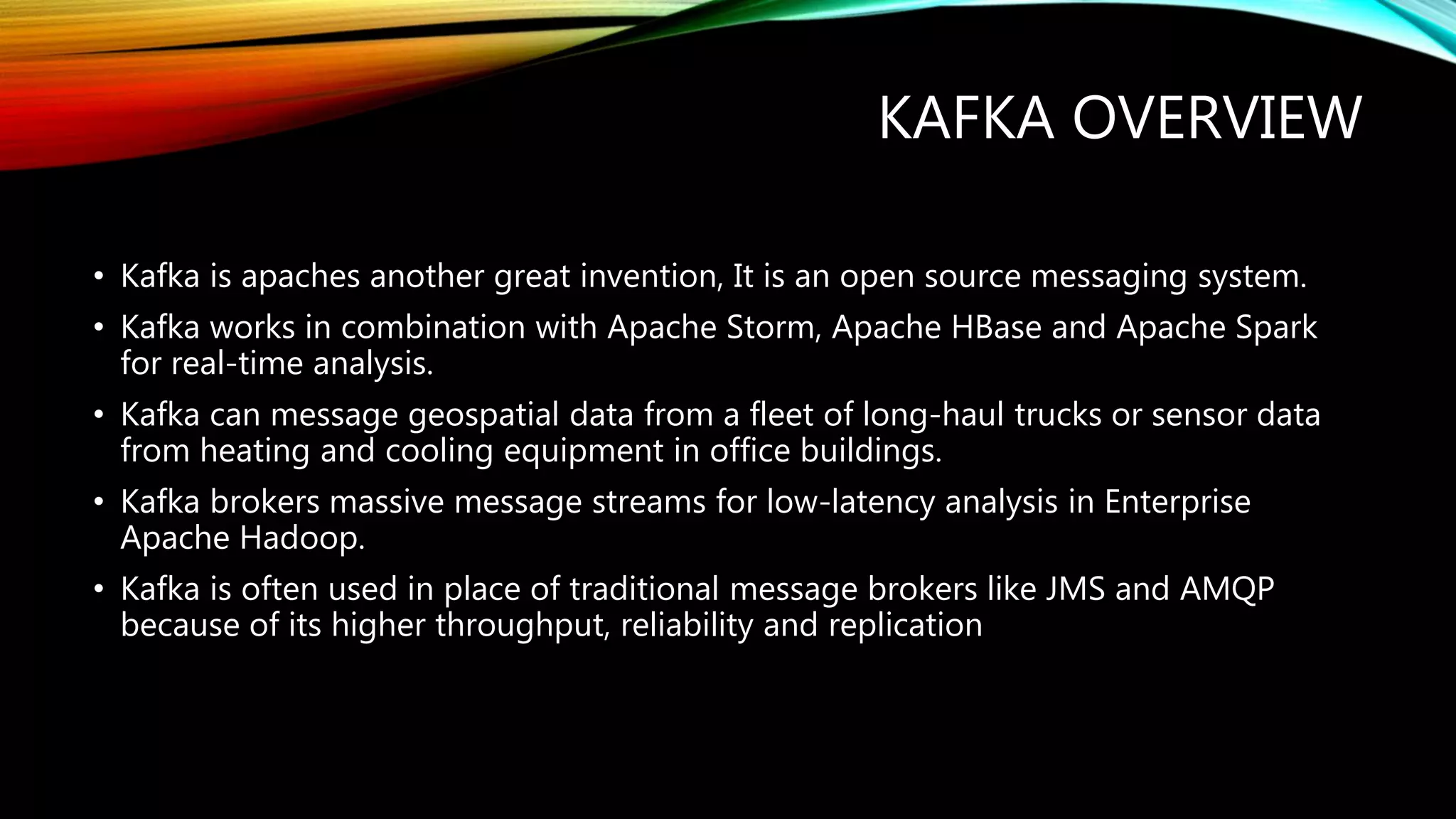 KAFKA OVERVIEW

• Kafka is apaches another great invention, It is an open source messaging system.

• Kafka works in combination with Apache Storm, Apache HBase and Apache Spark for real-time analysis.

• Kafka can message geospatial data from a fleet of long-haul trucks or sensor data from heating and cooling equipment in office buildings.

• Kafka brokers massive message streams for low-latency analysis in Enterprise Apache Hadoop.

• Kafka is often used in place of traditional message brokers like JMS and AMQP because of its higher throughput, reliability and replication